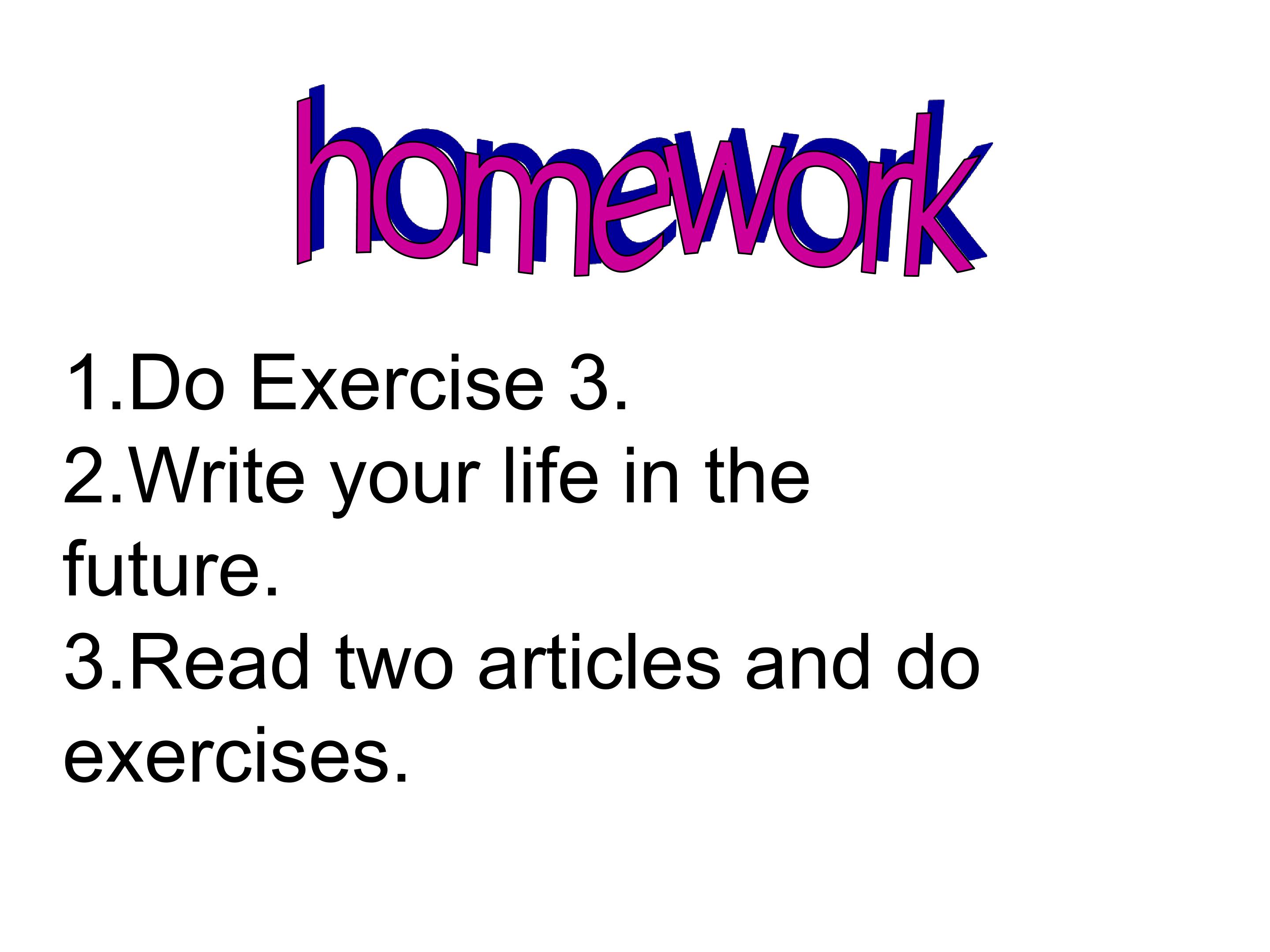 homework

1.Do Exercise 3.
2.Write your life in the future.
3.Read two articles and do exercises.